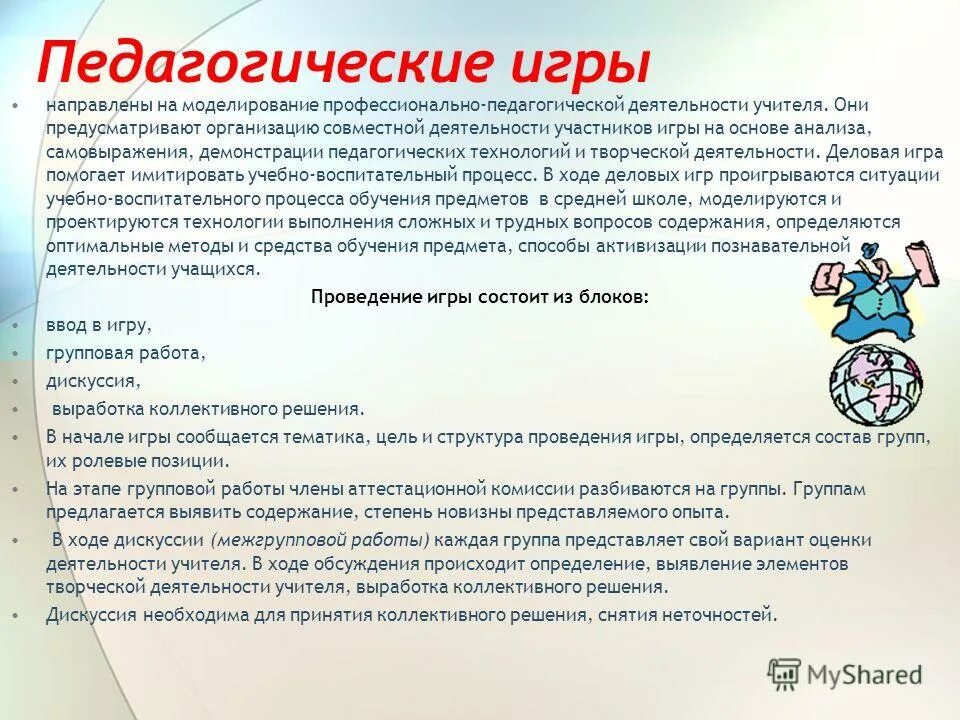 Педагогические игры

• направлены на моделирование профессионально-педагогической деятельности учителя. Они предусматривают организацию совместной деятельности участников игры на основе анализа, самовыражения, демонстрации педагогических технологий и творческой деятельности. Деловая игра помогает имитировать учебно-воспитательный процесс. В ходе деловых игр проигрываются ситуации учебно-воспитательного процесса обучения предметов в средней школе, моделируются и проектируются технологии выполнения сложных и трудных вопросов содержания, определяются оптимальные методы и средства обучения предмета, способы активизации познавательной деятельности учащихся.

Проведение игры состоит из блоков:

• ввод в игру,
• групповая работа,
• дискуссия,
• выработка коллективного решения.
• В начале игры сообщается тематика, цель и структура проведения игры, определяется состав групп, их ролевые позиции.
• На этапе групповой работы члены аттестационной комиссии разбиваются на группы. Группам предлагается выявить содержание, степень новизны представляемого опыта.
• В ходе дискуссии (межгрупповой работы) каждая группа представляет свой вариант оценки деятельности учителя. В ходе обсуждения происходит определение, выявление элементов творческой деятельности учителя, выработка коллективного решения.
• Дискуссия необходима для принятия коллективного решения, снятия неточностей.

MyShared